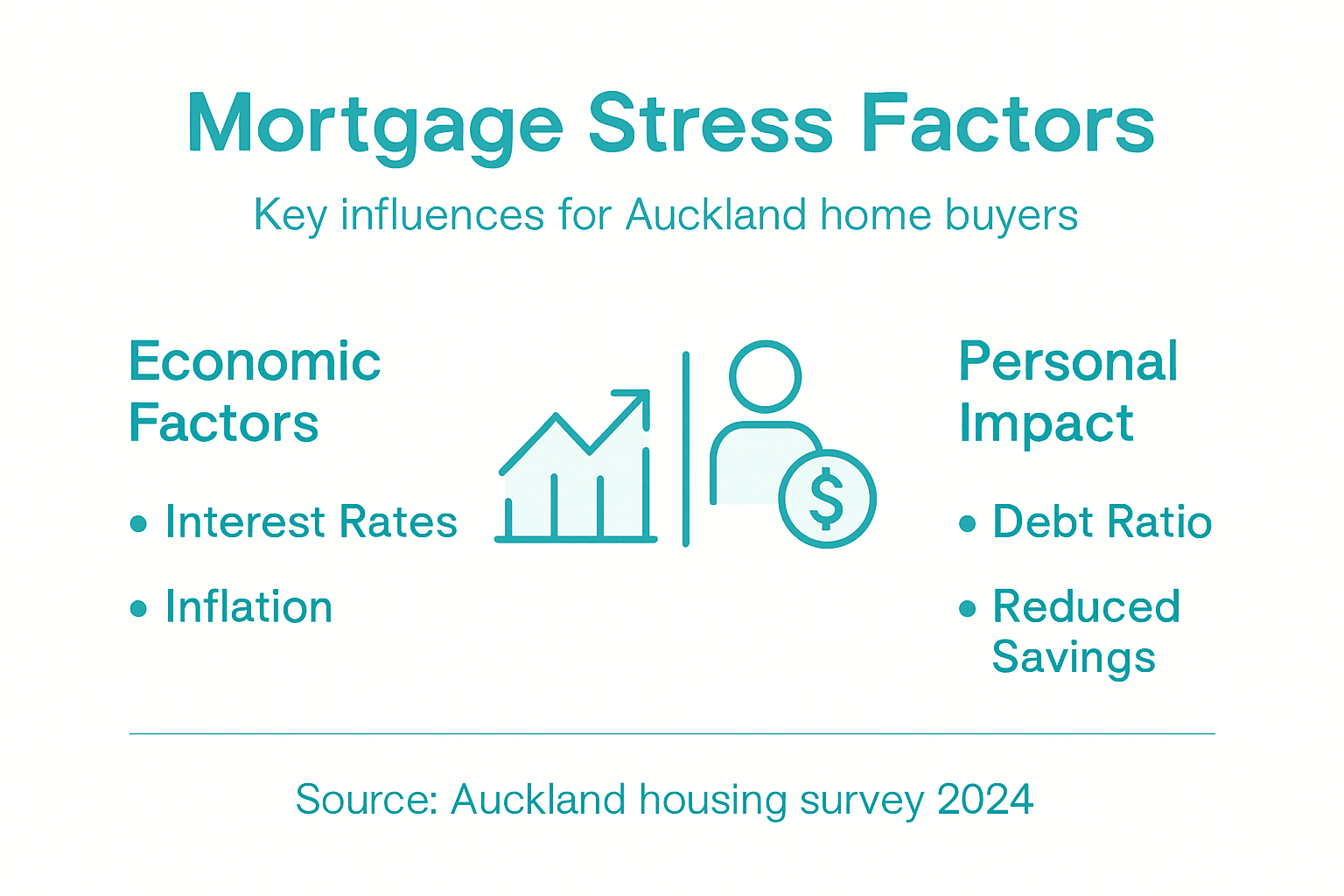 Mortgage Stress Factors

Key influences for Auckland home buyers

Economic Factors

• Interest Rates

• Inflation

$

Personal Impact

• Debt Ratio

• Reduced Savings

Source: Auckland housing survey 2024